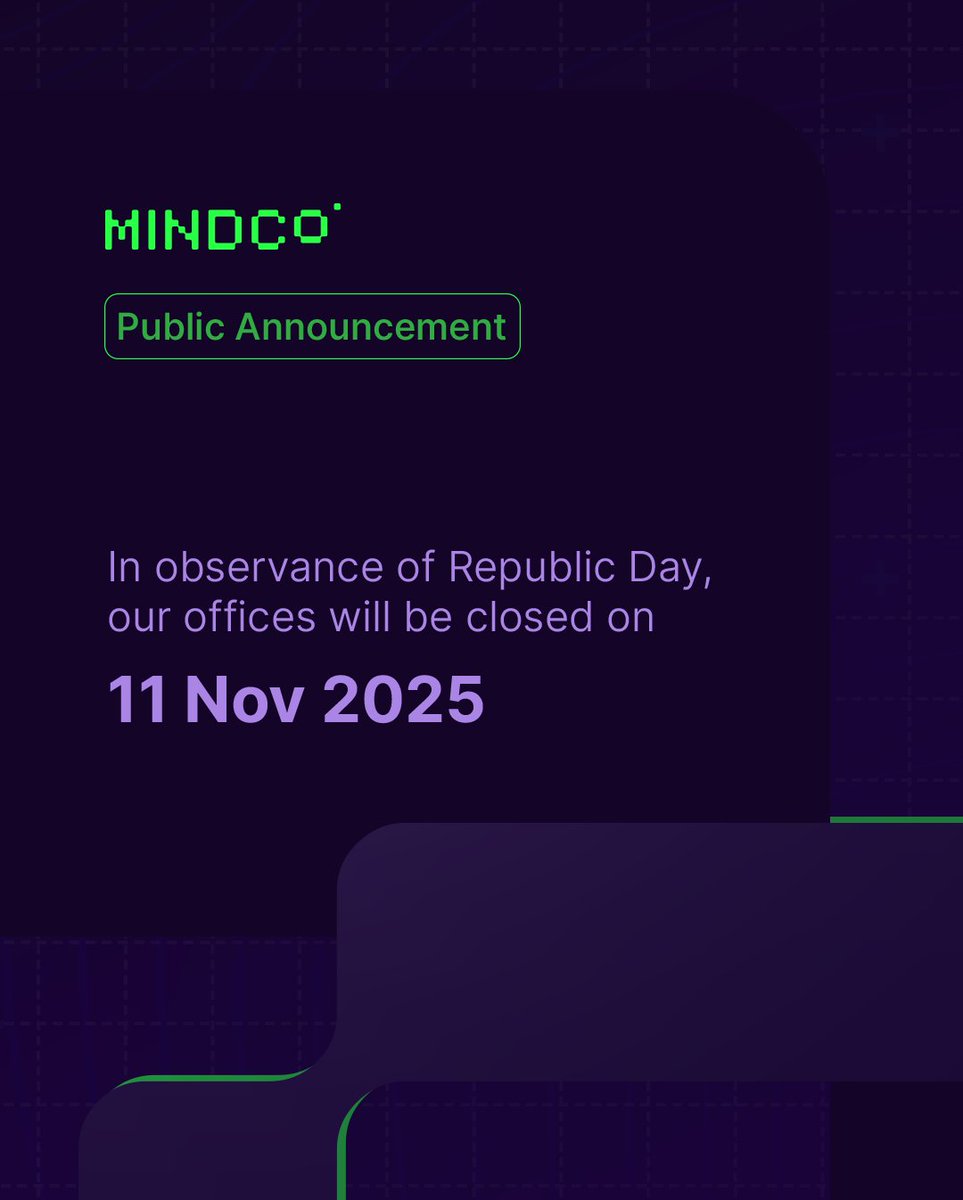 MINDCO

Public Announcement

In observance of Republic Day, our offices will be closed on

11 Nov 2025